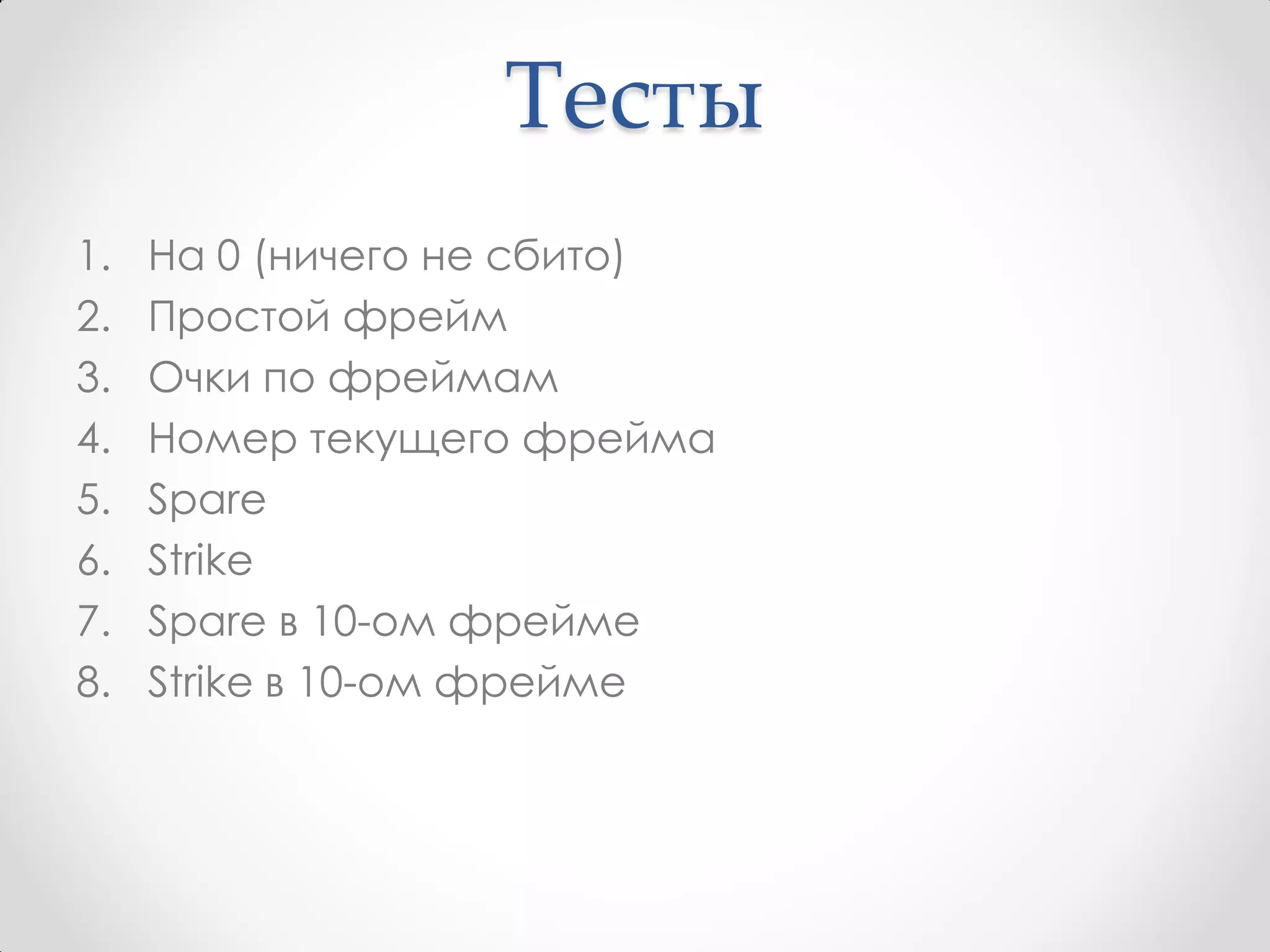 Тесты

1. На 0 (ничего не сбито)
2. Простой фрейм
3. Очки по фреймам
4. Номер текущего фрейма
5. Spare
6. Strike
7. Spare в 10-ом фрейме
8. Strike в 10-ом фрейме